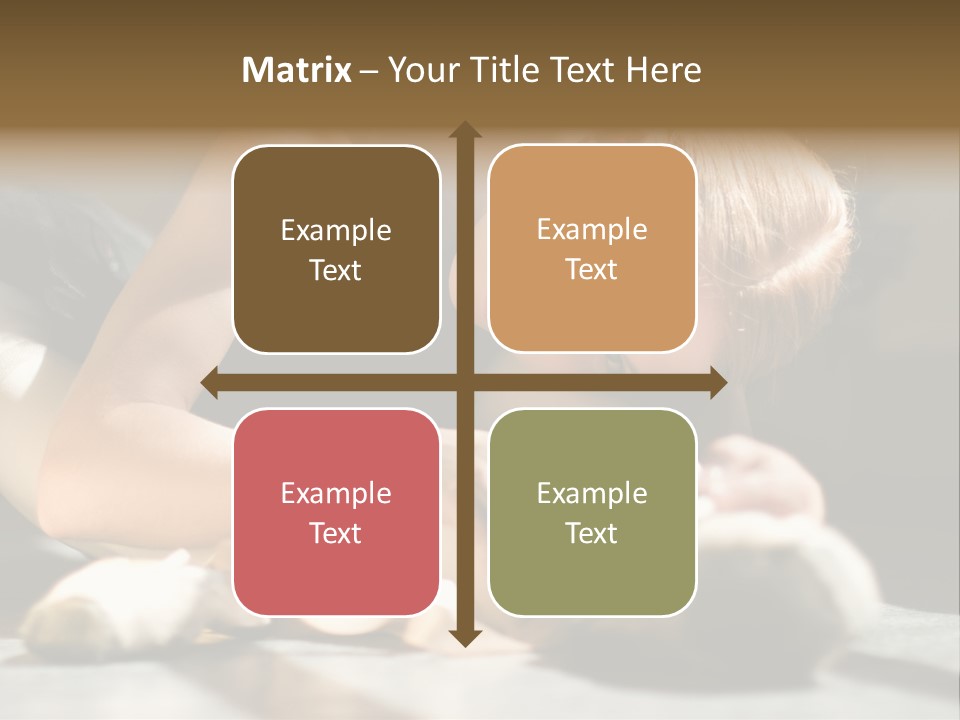 Matrix – Your Title Text Here

Example Text

Example Text

Example Text

Example Text